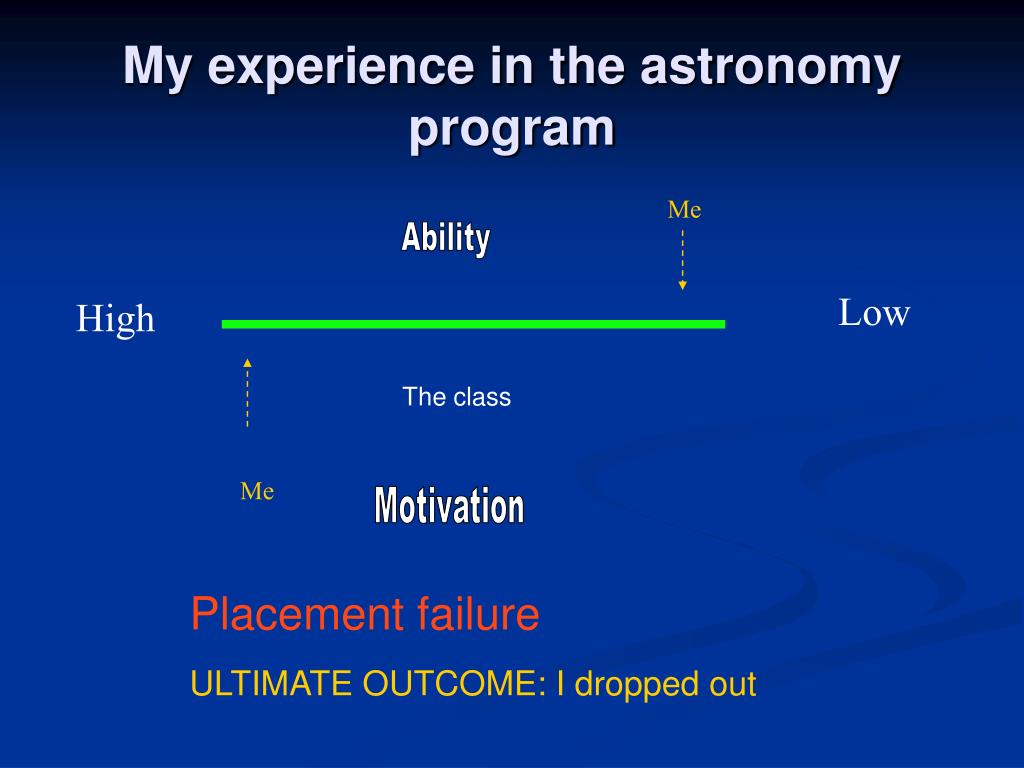 My experience in the astronomy program

Me

Ability

High

Low

The class

Me

Motivation

Placement failure

ULTIMATE OUTCOME: I dropped out